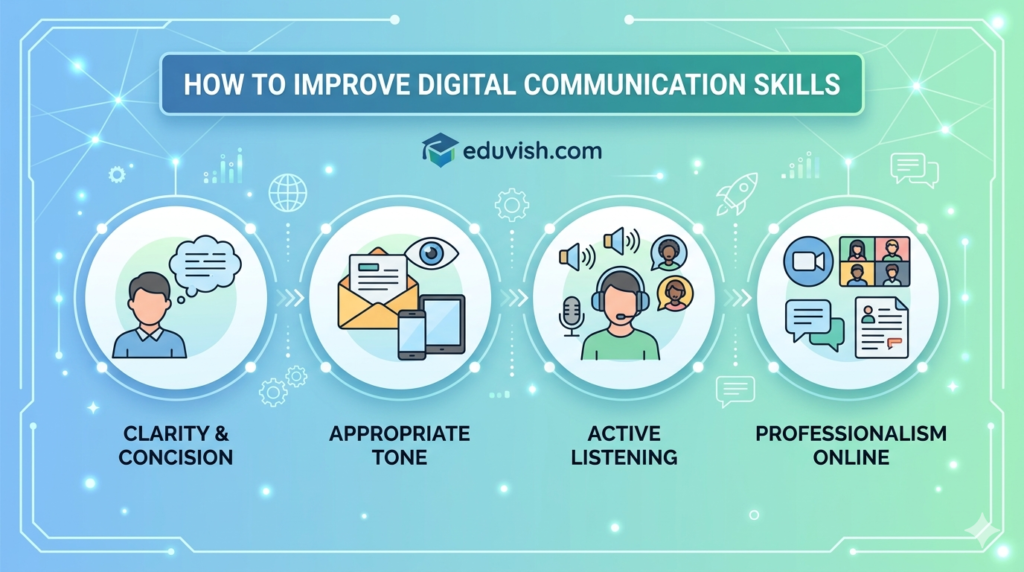 HOW TO IMPROVE DIGITAL COMMUNICATION SKILLS

eduvish.com

CLARITY & CONCISION

APPROPRIATE TONE

ACTIVE LISTENING

PROFESSIONALISM ONLINE